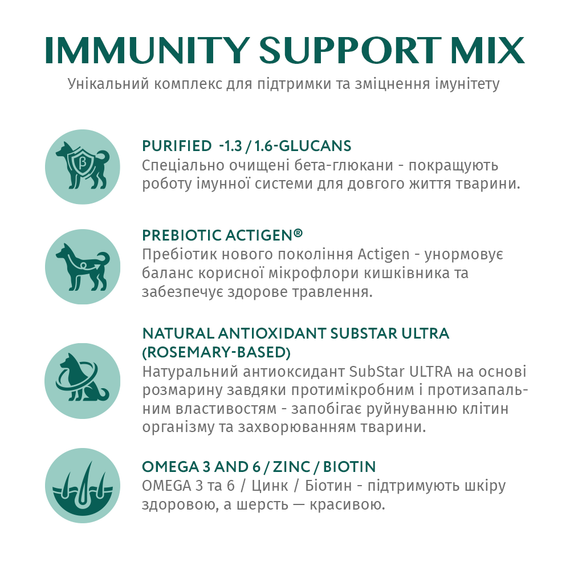 IMMUNITY SUPPORT MIX

Унікальний комплекс для підтримки та зміцнення імунітету

β

PURIFIED -1.3 / 1.6-GLUCANS

Спеціально очищені бета-глюкани - покращують роботу імунної системи для довгого життя тварини.

PREBIOTIC ACTIGEN®

Пребіотик нового покоління Actigen - унормовує баланс корисної мікрофлори кишківника та забезпечує здорове травлення.

NATURAL ANTIOXIDANT SUBSTAR ULTRA (ROSEMARY-BASED)

Натуральний антиоксидант SubStar ULTRA на основі розмарину завдяки протимікробним і протизапальним властивостям - запобігає руйнуванню клітин організму та захворюванням тварини.

OMEGA 3 AND 6 / ZINC / BIOTIN

OMEGA 3 та 6 / Цинк / Біотин - підтримують шкіру здоровою, а шерсть — красивою.